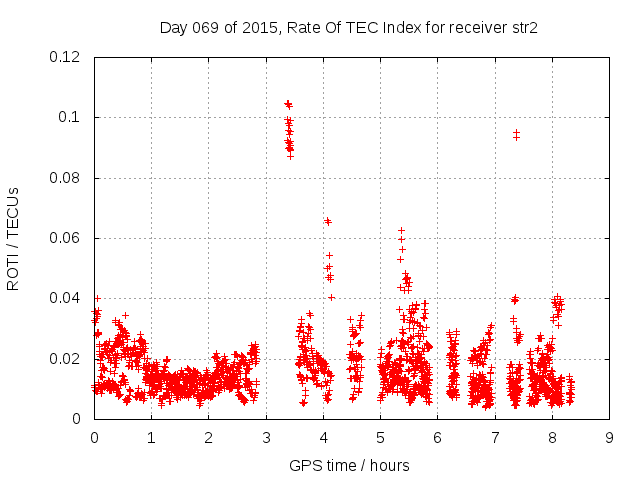 Day 069 of 2015, Rate Of TEC Index for receiver str2

ROTI / TECUs

0.12
0.1
0.08
0.06
0.04
0.02
0

0 1 2 3 4 5 6 7 8 9

GPS time / hours